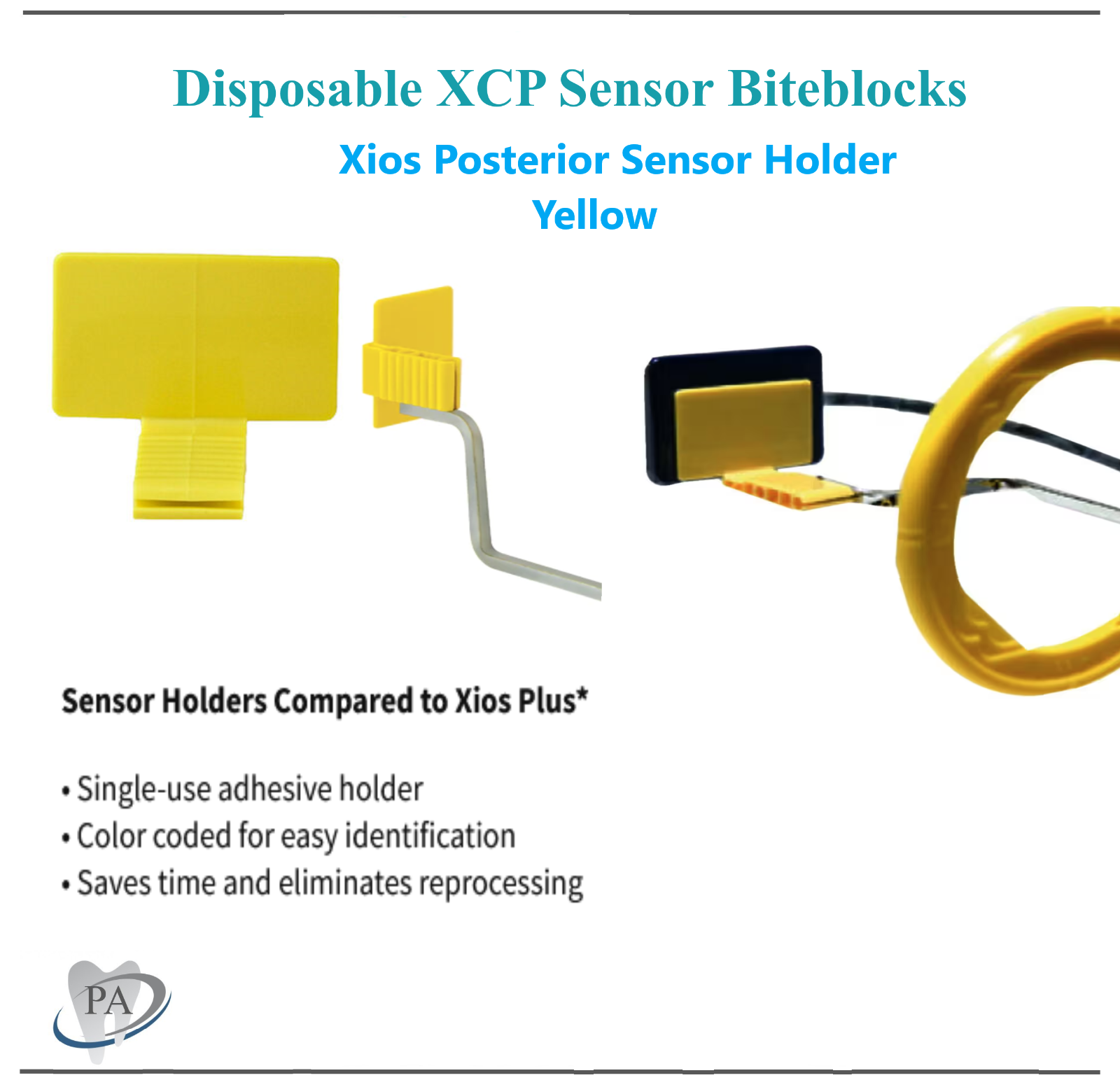 Disposable XCP Sensor Biteblocks

Xios Posterior Sensor Holder

Yellow

Sensor Holders Compared to Xios Plus*

• Single-use adhesive holder
• Color coded for easy identification
• Saves time and eliminates reprocessing

PA